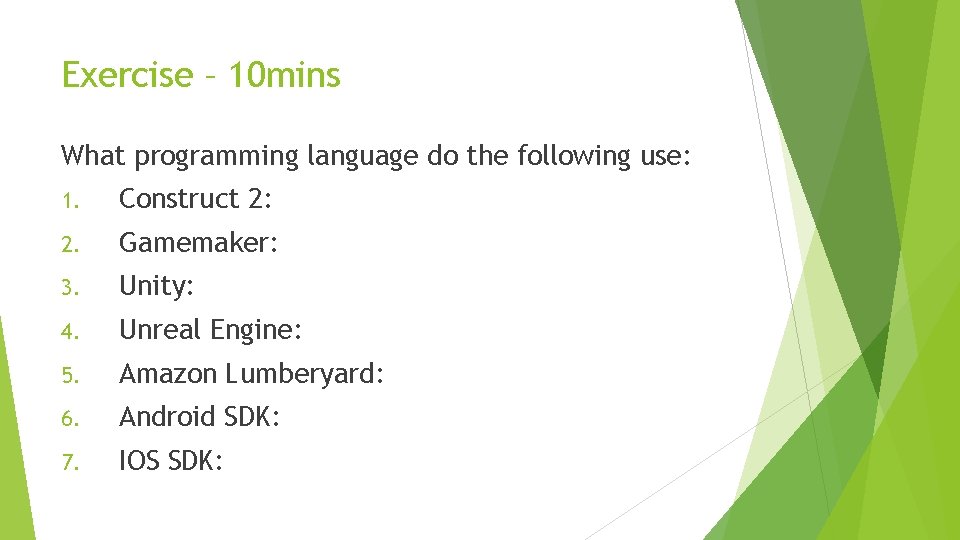 Exercise – 10mins

What programming language do the following use:

1. Construct 2:
2. Gamemaker:
3. Unity:
4. Unreal Engine:
5. Amazon Lumberyard:
6. Android SDK:
7. IOS SDK: